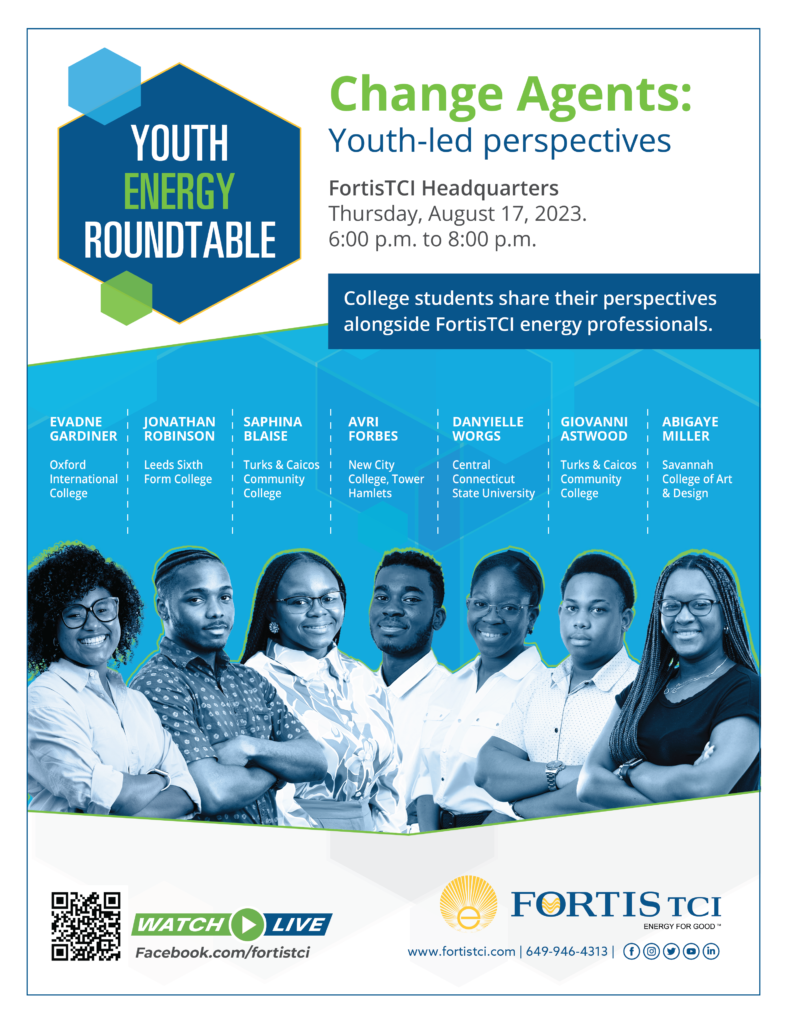 YOUTH ENERGY ROUNDTABLE

Change Agents:
Youth-led perspectives

FortisTCI Headquarters
Thursday, August 17, 2023.
6:00 p.m. to 8:00 p.m.

College students share their perspectives alongside FortisTCI energy professionals.

EVADNE GARDINER
Oxford International College

JONATHAN ROBINSON
Leeds Sixth Form College

SAPHINA BLAISE
Turks & Caicos Community College

AVRI FORBES
New City College, Tower Hamlets

DANYIELLE WORGS
Central Connecticut State University

GIOVANNI ASTWOOD
Turks & Caicos Community College

ABIGAYE MILLER
Savannah College of Art & Design

WATCH LIVE
Facebook.com/fortistci

FORTIS TCI
ENERGY FOR GOOD™

www.fortistci.com | 649-946-4313 |